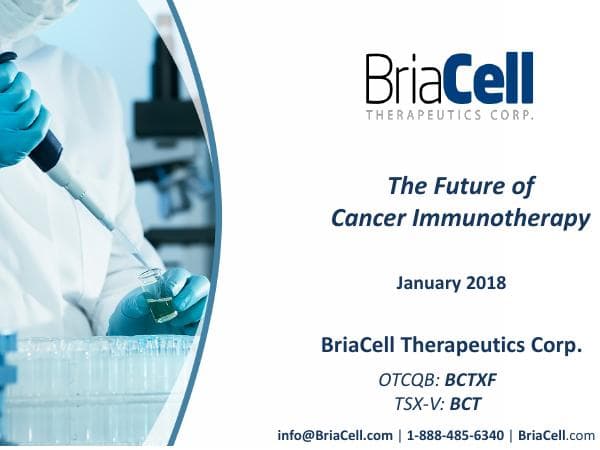 BriaCell
THERAPEUTICS CORP.

The Future of
Cancer Immunotherapy

January 2018

BriaCell Therapeutics Corp.

OTCQB: BCTXF
TSX-V: BCT

info@BriaCell.com | 1-888-485-6340 | BriaCell.com